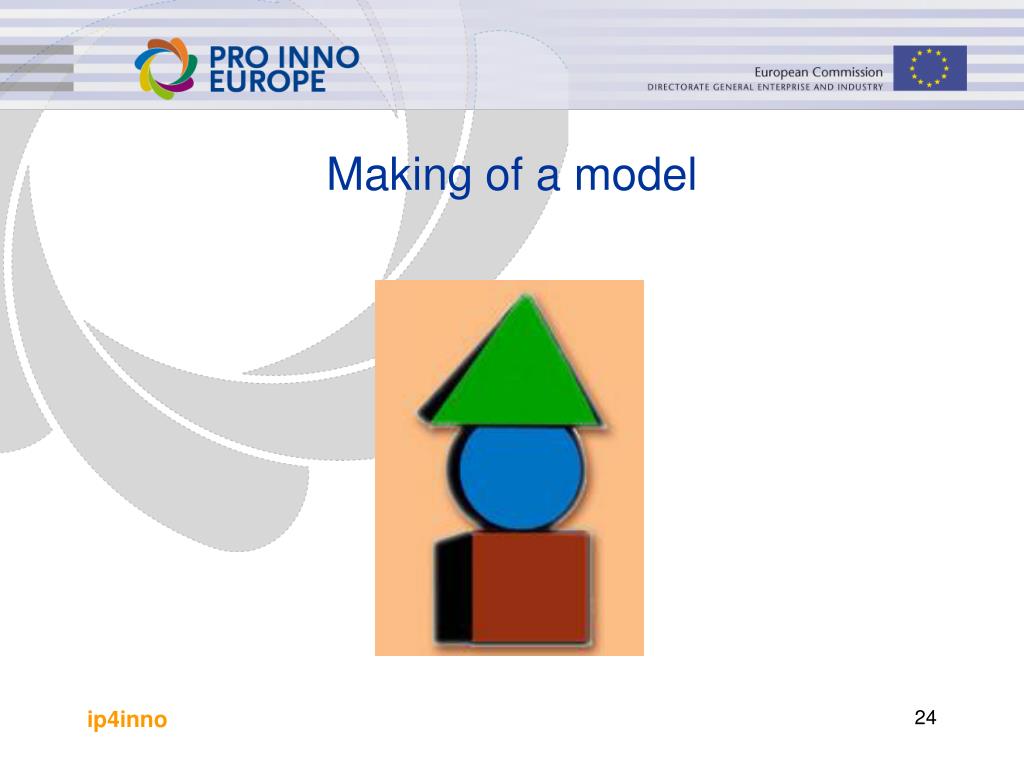 PRO INNO EUROPE

European Commission
DIRECTORATE GENERAL ENTERPRISE AND INDUSTRY

Making of a model

ip4inno

24